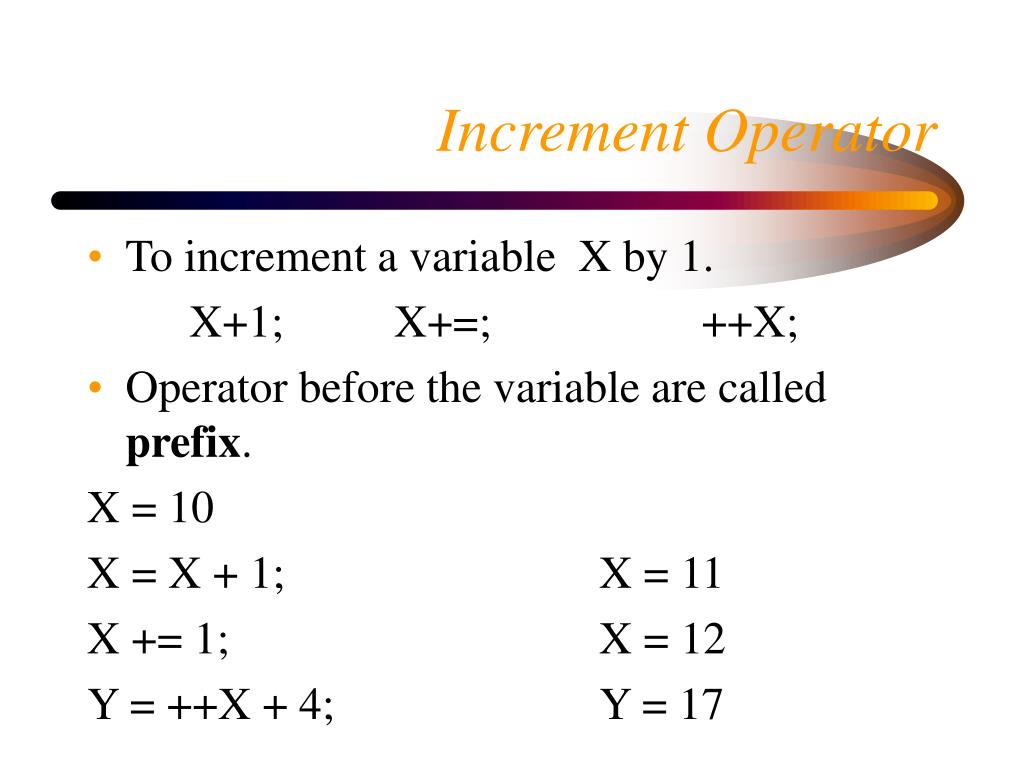 Increment Operator

• To increment a variable X by 1.

X+1; X+=; ++X;

• Operator before the variable are called **prefix**.

X = 10

X = X + 1; X = 11

X += 1; X = 12

Y = ++X + 4; Y = 17